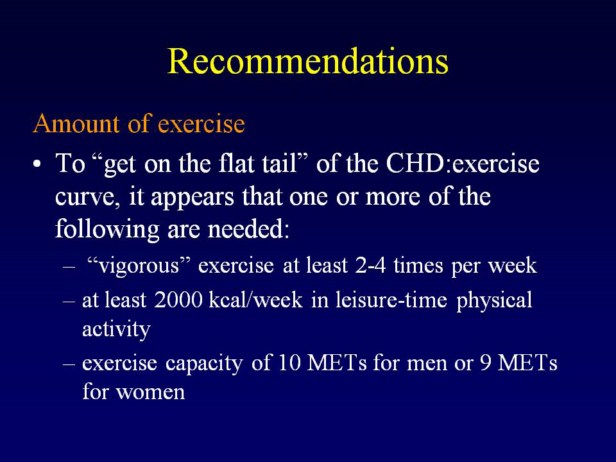 Recommendations

Amount of exercise

• To “get on the flat tail” of the CHD:exercise curve, it appears that one or more of the following are needed:
– “vigorous” exercise at least 2-4 times per week
– at least 2000 kcal/week in leisure-time physical activity
– exercise capacity of 10 METs for men or 9 METs for women